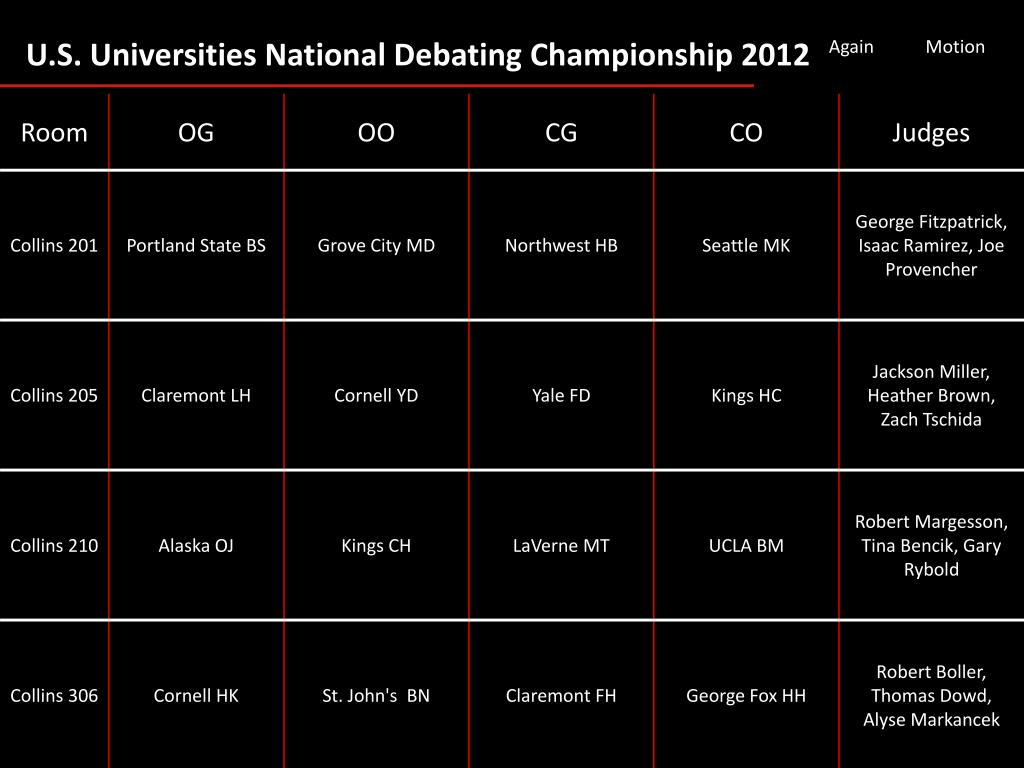 U.S. Universities National Debating Championship 2012

Again

Motion

| Room | OG | OO | CG | CO | Judges |
|---|---|---|---|---|---|
| Collins 201 | Portland State BS | Grove City MD | Northwest HB | Seattle MK | George Fitzpatrick, Isaac Ramirez, Joe Provencher |
| Collins 205 | Claremont LH | Cornell YD | Yale FD | Kings HC | Jackson Miller, Heather Brown, Zach Tschida |
| Collins 210 | Alaska OJ | Kings CH | LaVerne MT | UCLA BM | Robert Margesson, Tina Bencik, Gary Rybold |
| Collins 306 | Cornell HK | St. John's BN | Claremont FH | George Fox HH | Robert Boller, Thomas Dowd, Alyse Markancek |